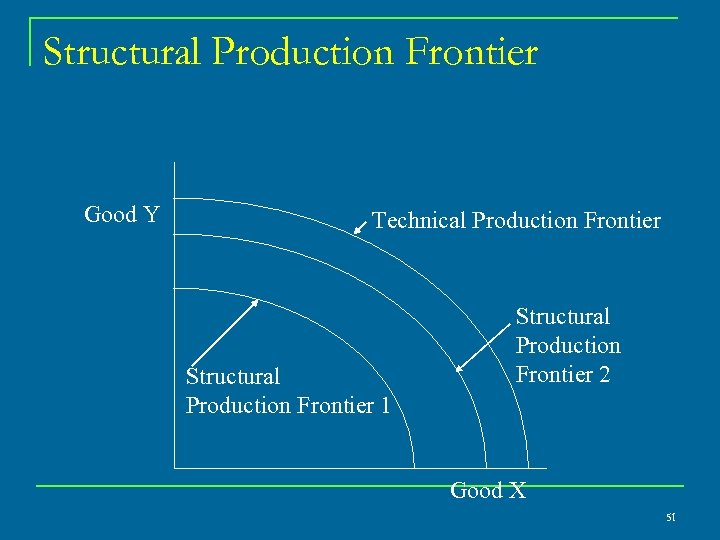 Structural Production Frontier

Good Y

Technical Production Frontier

Structural Production Frontier 2

Structural Production Frontier 1

Good X

51